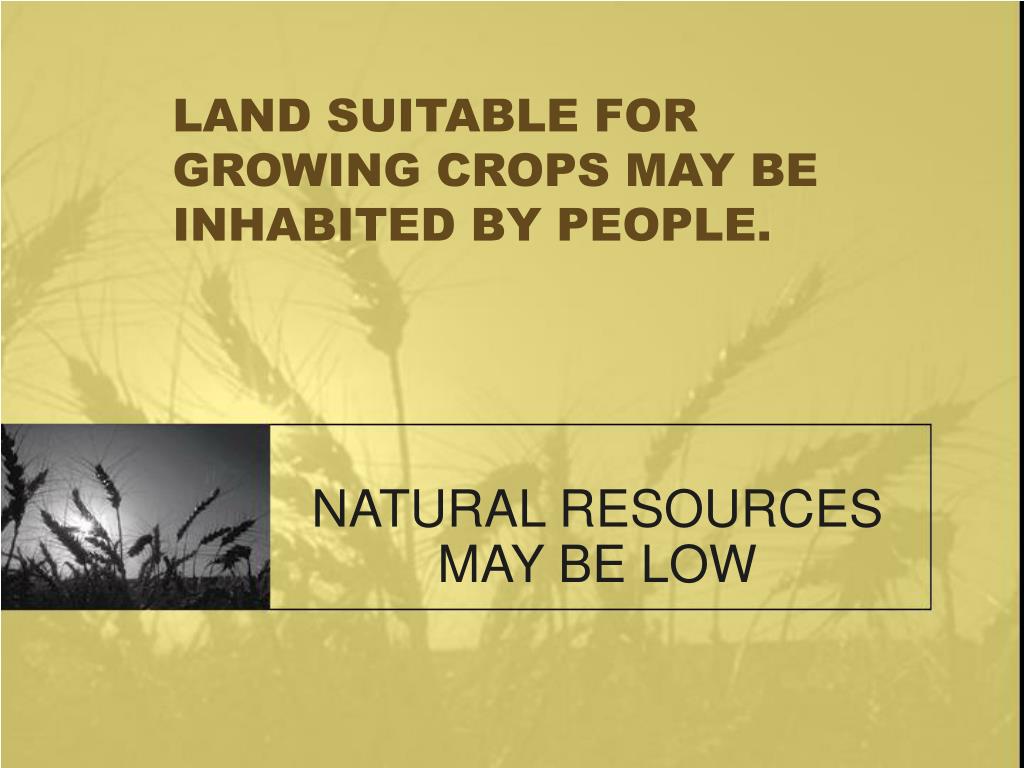 LAND SUITABLE FOR GROWING CROPS MAY BE INHABITED BY PEOPLE.

NATURAL RESOURCES MAY BE LOW